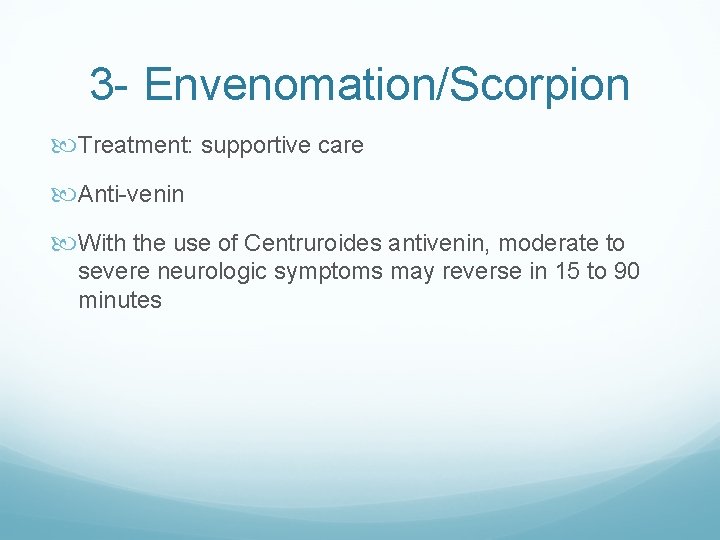 3- Envenomation/Scorpion

Treatment: supportive care

Anti-venin

With the use of Centruroides antivenin, moderate to severe neurologic symptoms may reverse in 15 to 90 minutes